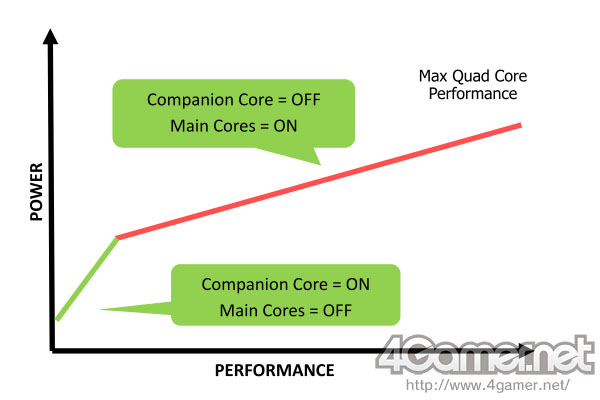 POWER

Companion Core = OFF
Main Cores = ON

Max Quad Core Performance

Companion Core = ON
Main Cores = OFF

PERFORMANCE

4Gamer.net
http://www.4gamer.net/